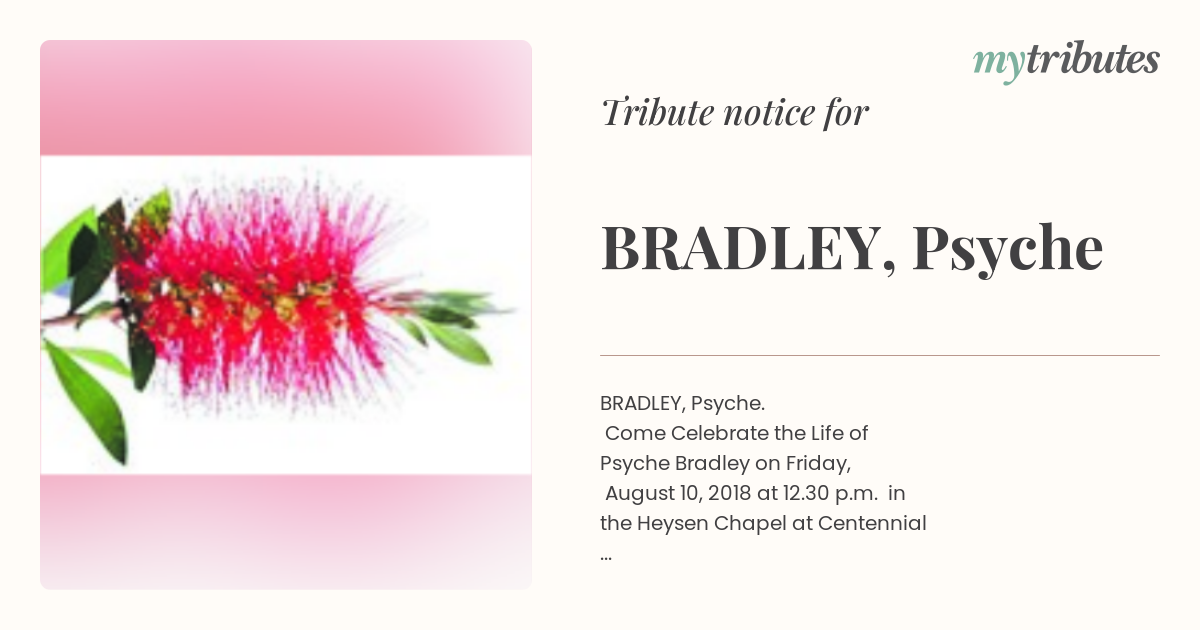 mytributes

Tribute notice for

BRADLEY, Psyche

BRADLEY, Psyche. Come Celebrate the Life of Psyche Bradley on Friday, August 10, 2018 at 12.30 p.m. in the Heysen Chapel at Centennial ...